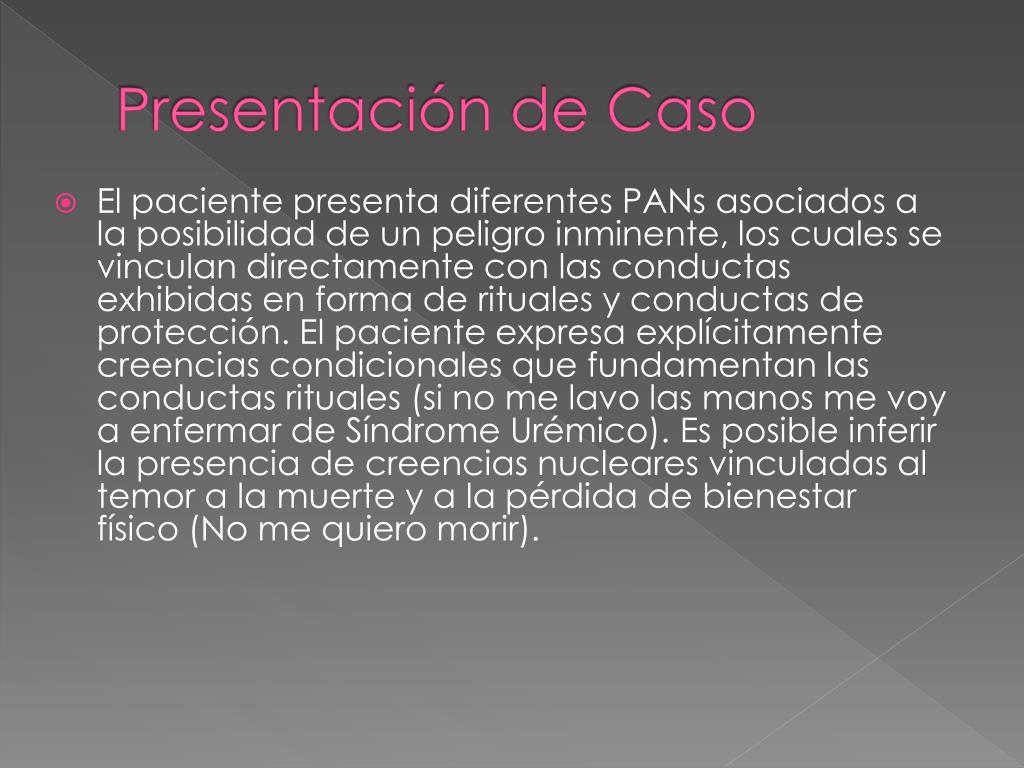 Presentación de Caso

El paciente presenta diferentes PANs asociados a la posibilidad de un peligro inminente, los cuales se vinculan directamente con las conductas exhibidas en forma de rituales y conductas de protección. El paciente expresa explícitamente creencias condicionales que fundamentan las conductas rituales (si no me lavo las manos me voy a enfermar de Síndrome Urémico). Es posible inferir la presencia de creencias nucleares vinculadas al temor a la muerte y a la pérdida de bienestar físico (No me quiero morir).